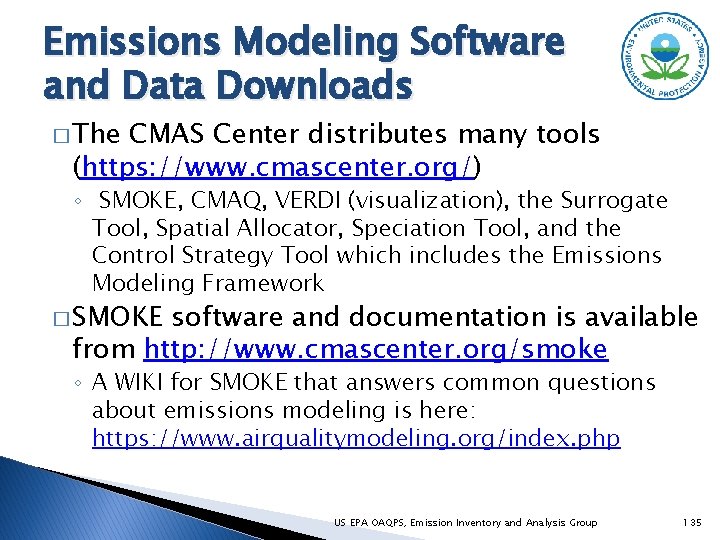 Emissions Modeling Software and Data Downloads

UNITED STATES ENVIRONMENTAL PROTECTION AGENCY

□ The CMAS Center distributes many tools (https://www.cmascenter.org/)

◦ SMOKE, CMAQ, VERDI (visualization), the Surrogate Tool, Spatial Allocator, Speciation Tool, and the Control Strategy Tool which includes the Emissions Modeling Framework

□ SMOKE software and documentation is available from http://www.cmascenter.org/smoke

◦ A WIKI for SMOKE that answers common questions about emissions modeling is here: https://www.airqualitymodeling.org/index.php

US EPA OAQPS, Emission Inventory and Analysis Group 135